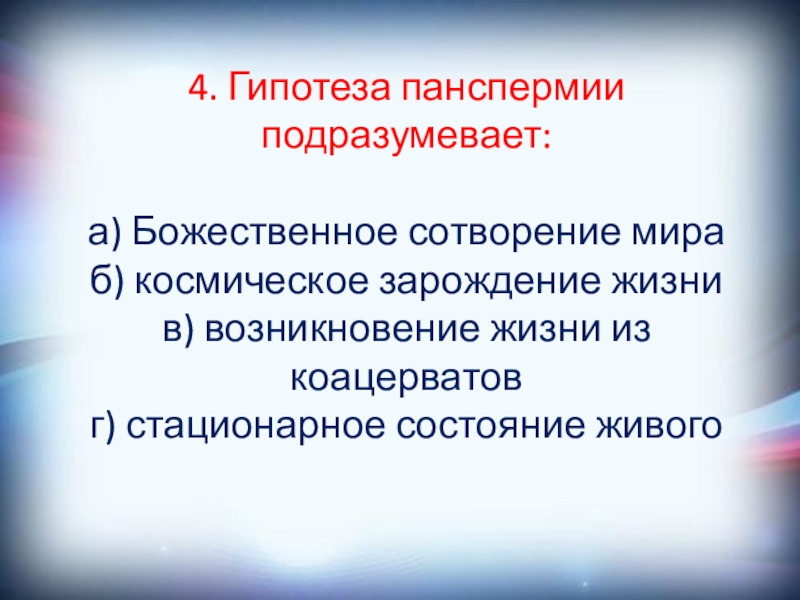 4. Гипотеза панспермии подразумевает:

а) Божественное сотворение мира
б) космическое зарождение жизни
в) возникновение жизни из коацерватов
г) стационарное состояние живого